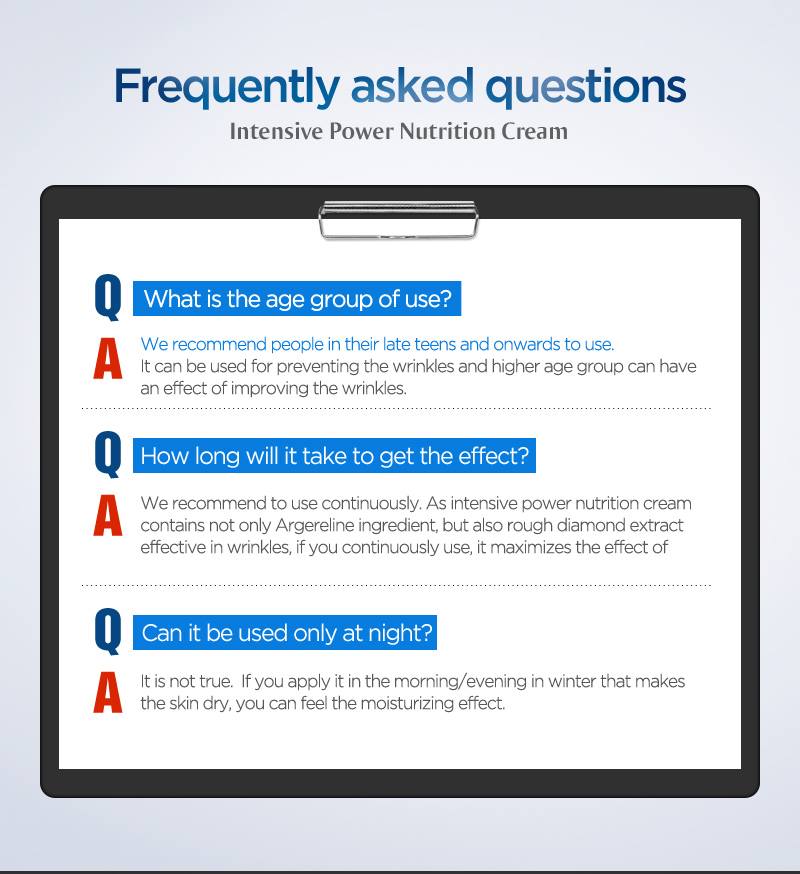 Frequently asked questions

Intensive Power Nutrition Cream

Q What is the age group of use?

A We recommend people in their late teens and onwards to use. It can be used for preventing the wrinkles and higher age group can have an effect of improving the wrinkles.

Q How long will it take to get the effect?

A We recommend to use continuously. As intensive power nutrition cream contains not only Argereline ingredient, but also rough diamond extract effective in wrinkles, if you continuously use, it maximizes the effect of

Q Can it be used only at night?

A It is not true. If you apply it in the morning/evening in winter that makes the skin dry, you can feel the moisturizing effect.